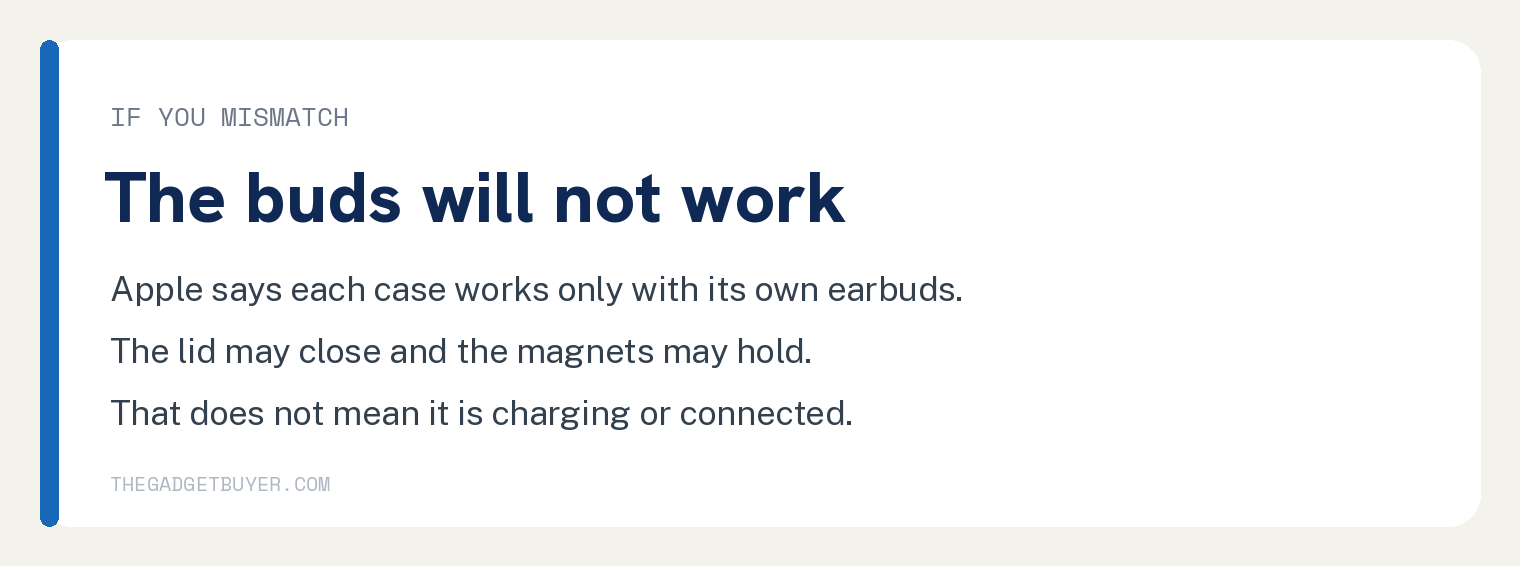 IF YOU MISMATCH

The buds will not work

Apple says each case works only with its own earbuds.

The lid may close and the magnets may hold.

That does not mean it is charging or connected.

THEGADGETBUYER.COM